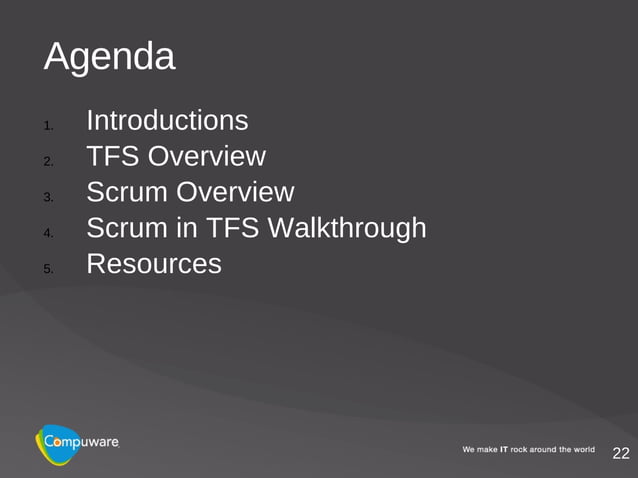 Agenda

1. Introductions
2. TFS Overview
3. Scrum Overview
4. Scrum in TFS Walkthrough
5. Resources

Compuware

We make IT rock around the world

22